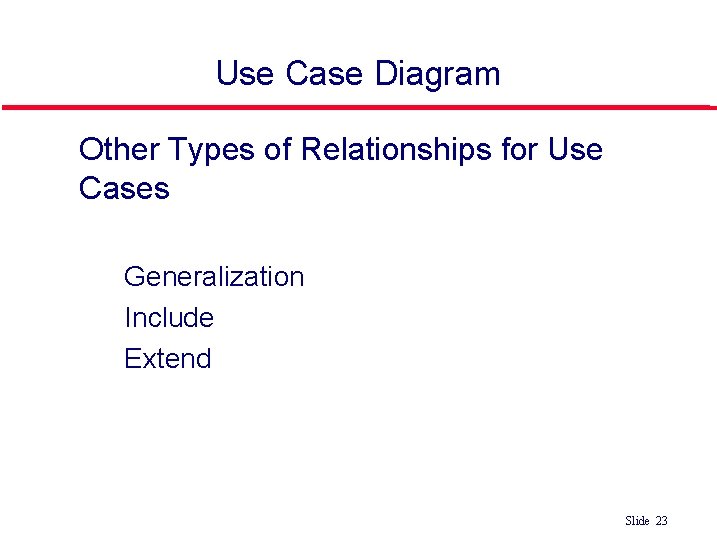 Use Case Diagram

Other Types of Relationships for Use Cases

Generalization
Include
Extend

Slide 23